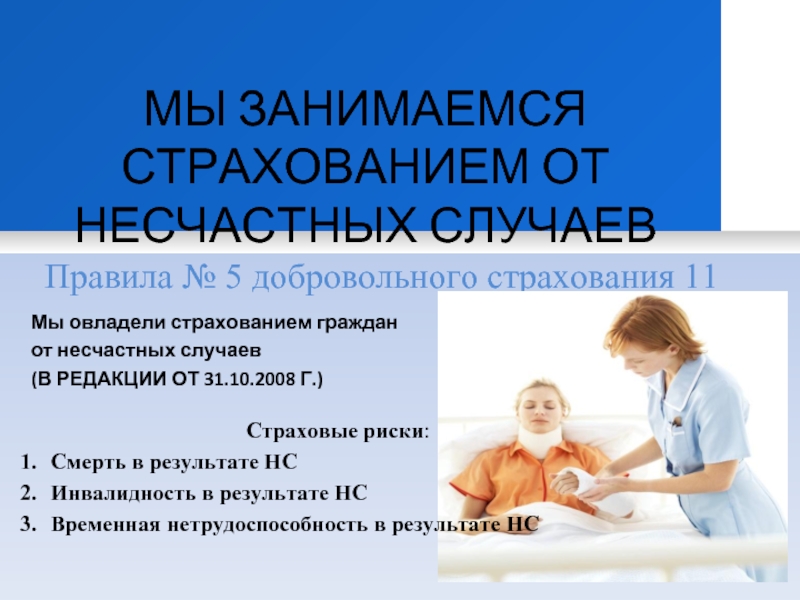 МЫ ЗАНИМАЕМСЯ СТРАХОВАНИЕМ ОТ НЕСЧАСТНЫХ СЛУЧАЕВ

Правила № 5 добровольного страхования 11

Мы овладели страхованием граждан
от несчастных случаев
(В РЕДАКЦИИ ОТ 31.10.2008 Г.)

Страховые риски:

1. Смерть в результате НС
2. Инвалидность в результате НС
3. Временная нетрудоспособность в результате НС